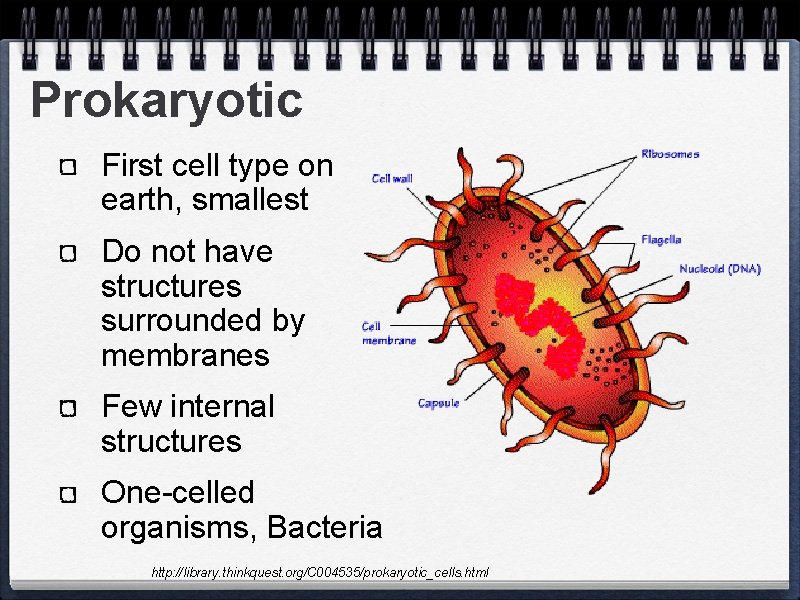 Prokaryotic

First cell type on earth, smallest

Do not have structures surrounded by membranes

Few internal structures

One-celled organisms, Bacteria

Cell wall
Ribosomes
Flagella
Nucleoid (DNA)
Cell membrane
Capsule

http://library.thinkquest.org/C004535/prokaryotic_cells.html